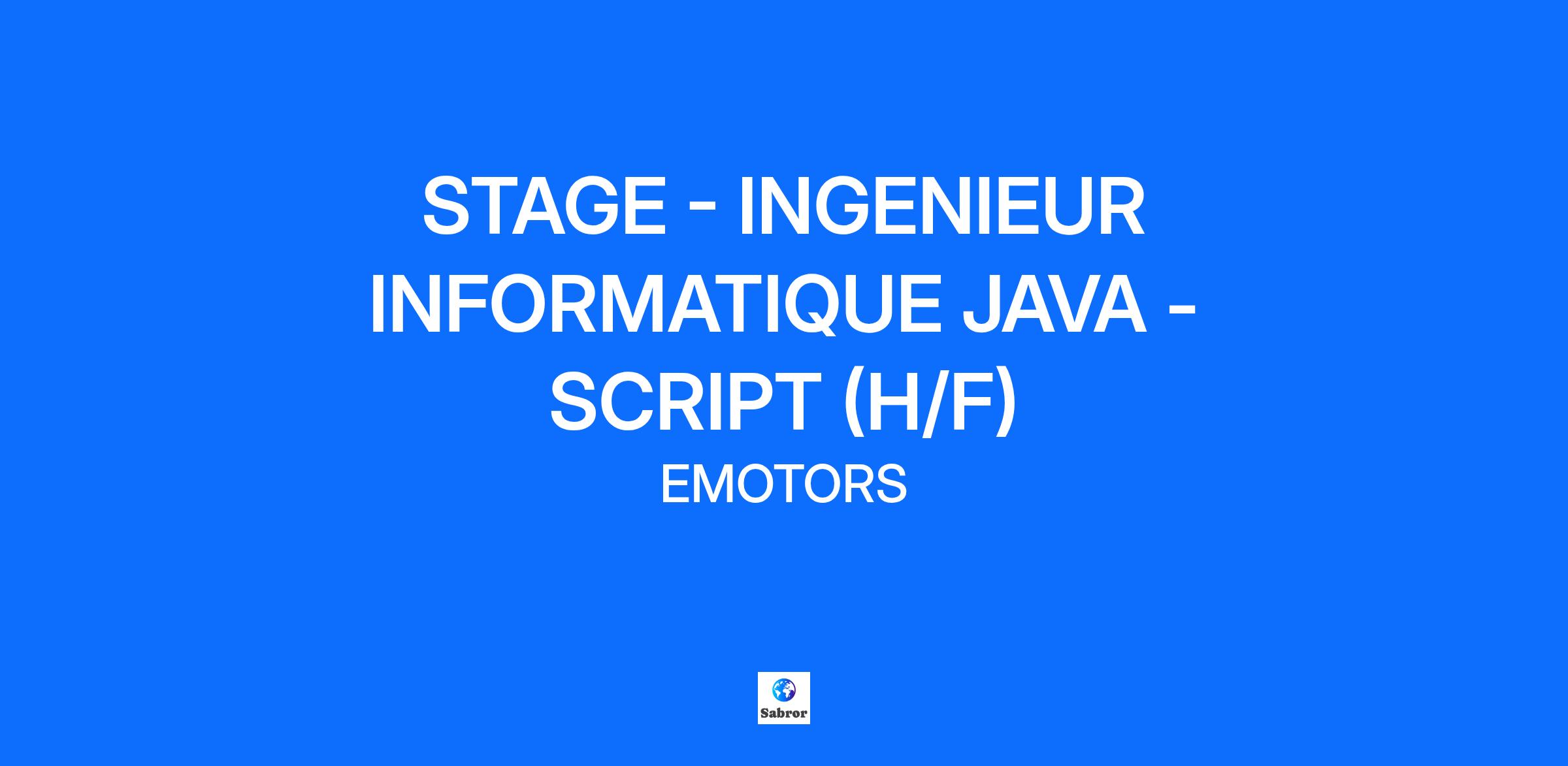 STAGE - INGENIEUR INFORMATIQUE JAVA - SCRIPT (H/F)

EMOTORS

Sabror